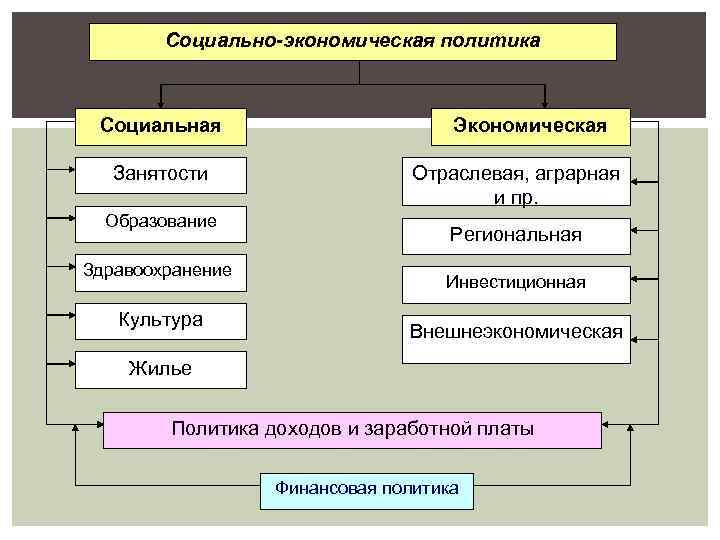 Социально-экономическая политика

Социальная

Занятости

Образование

Здравоохранение

Культура

Жилье

Экономическая

Отраслевая, аграрная и пр.

Региональная

Инвестиционная

Внешнеэкономическая

Политика доходов и заработной платы

Финансовая политика